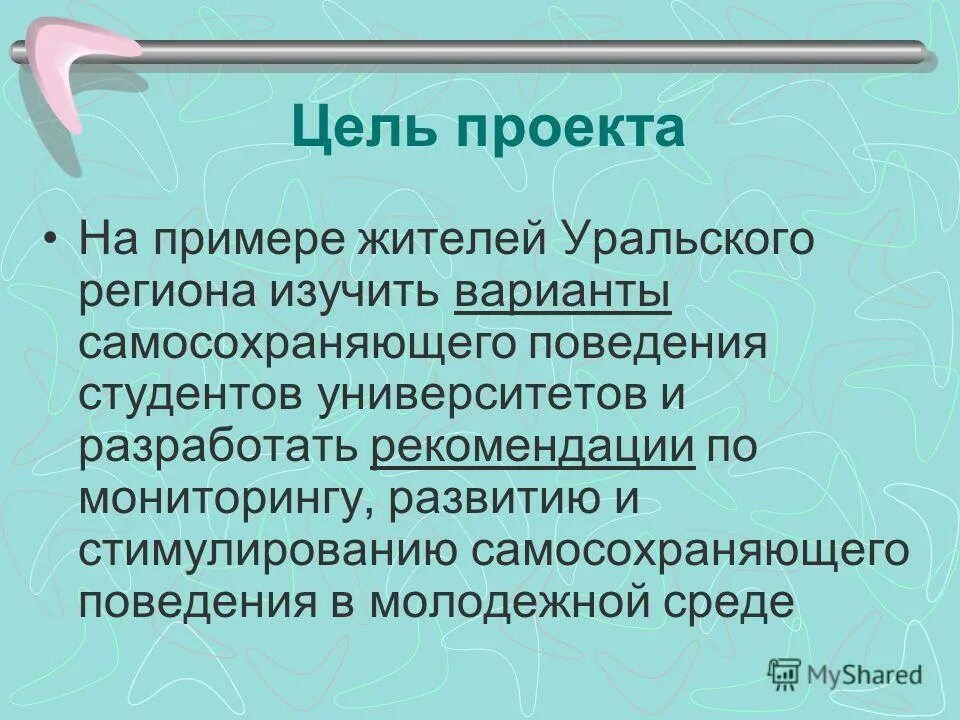 Цель проекта

• На примере жителей Уральского региона изучить варианты самосохраняющего поведения студентов университетов и разработать рекомендации по мониторингу, развитию и стимулированию самосохраняющего поведения в молодежной среде

MyShared